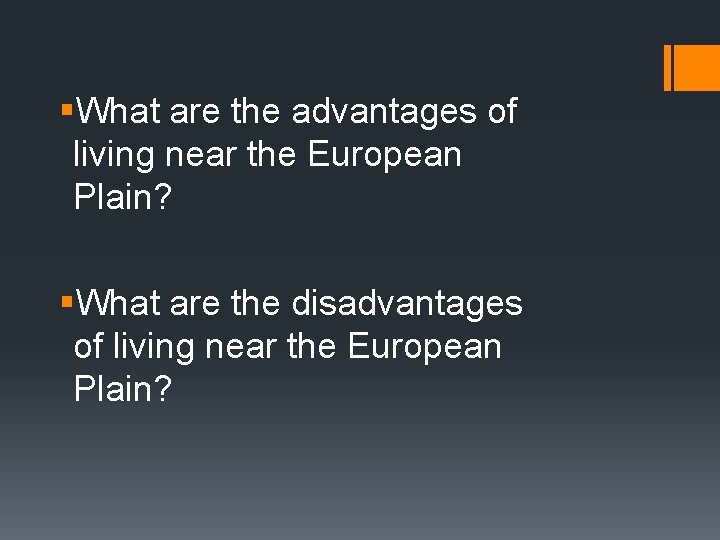 ▪What are the advantages of living near the European Plain?

▪What are the disadvantages of living near the European Plain?